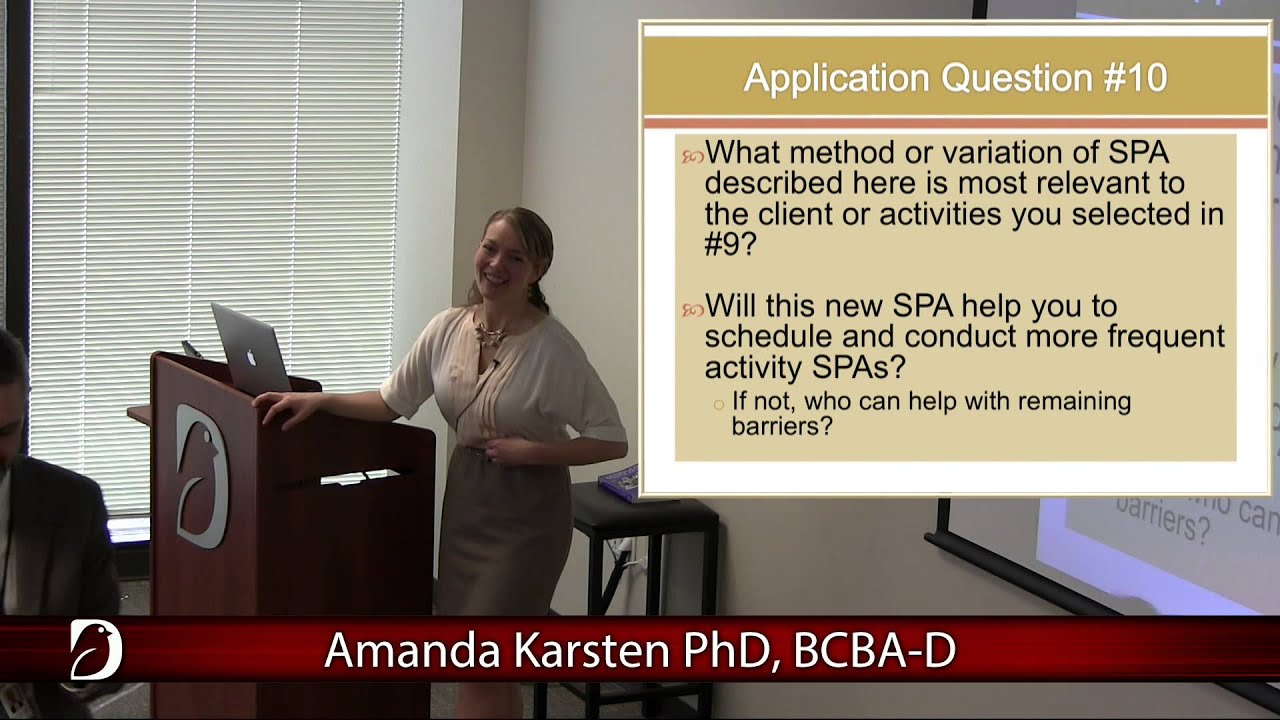 Application Question #10

What method or variation of SPA described here is most relevant to the client or activities you selected in #9?

Will this new SPA help you to schedule and conduct more frequent activity SPAs?

If not, who can help with remaining barriers?

who can barriers?

Amanda Karsten PhD, BCBA-D